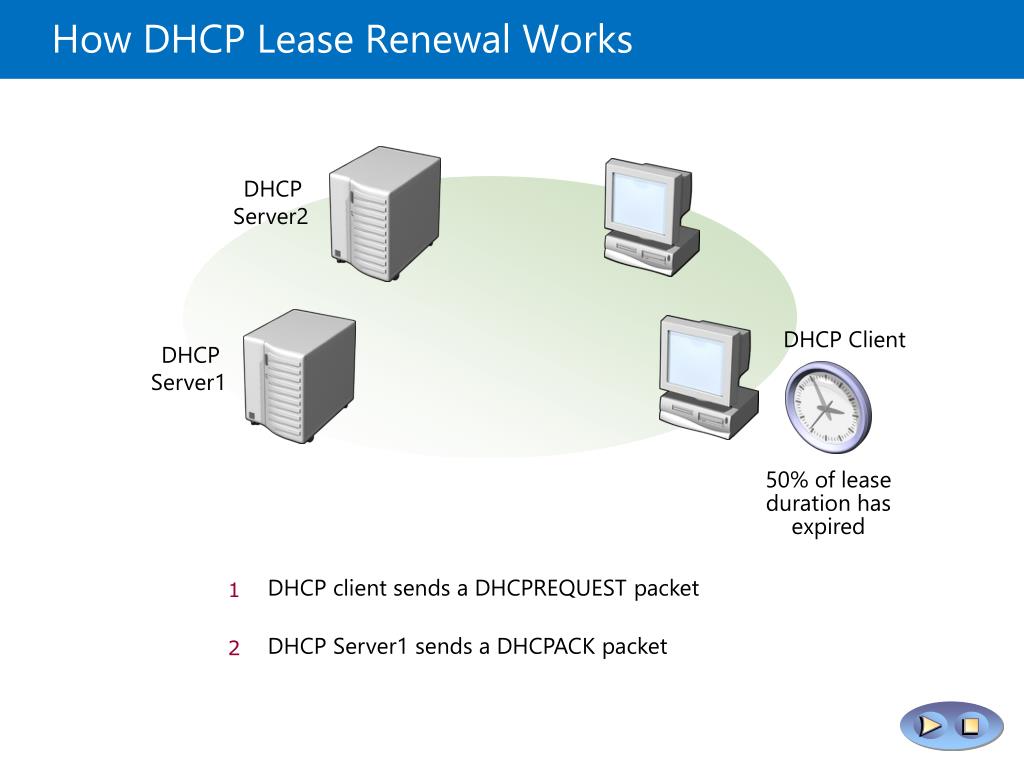 How DHCP Lease Renewal Works

DHCP Server2

DHCP Server1

DHCP Client

50% of lease duration has expired

1 DHCP client sends a DHCPREQUEST packet

2 DHCP Server1 sends a DHCPACK packet